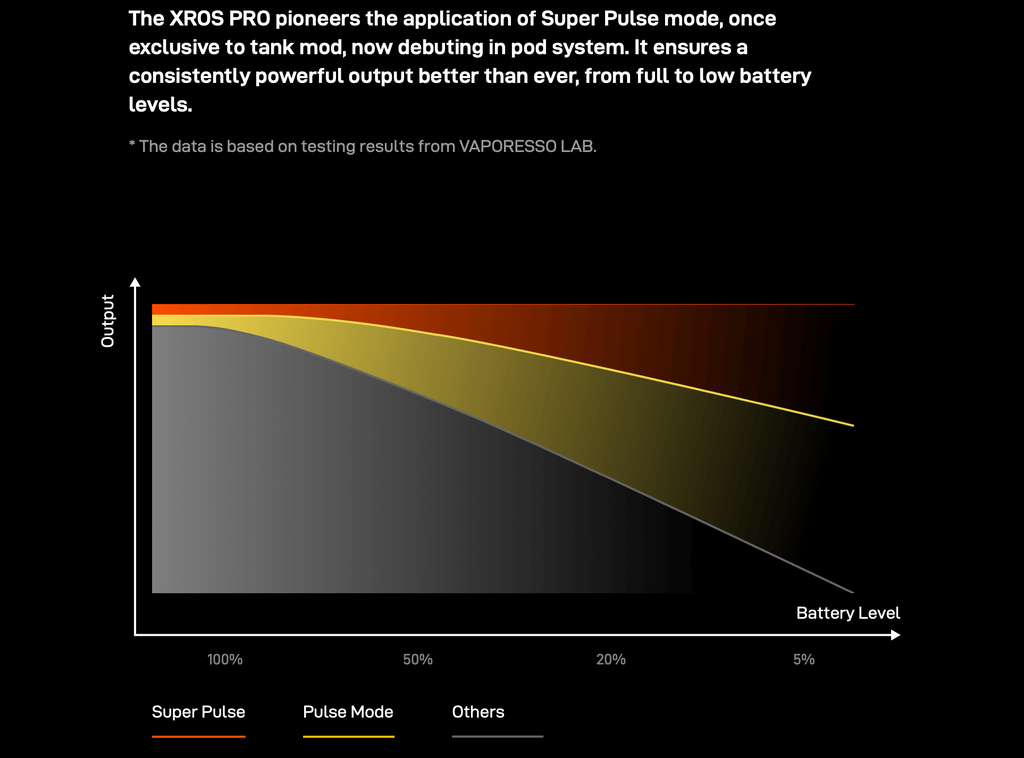 The XROS PRO pioneers the application of Super Pulse mode, once exclusive to tank mod, now debuting in pod system. It ensures a consistently powerful output better than ever, from full to low battery levels.

* The data is based on testing results from VAPORESSO LAB.

Output

Battery Level

100%

50%

20%

5%

Super Pulse

Pulse Mode

Others